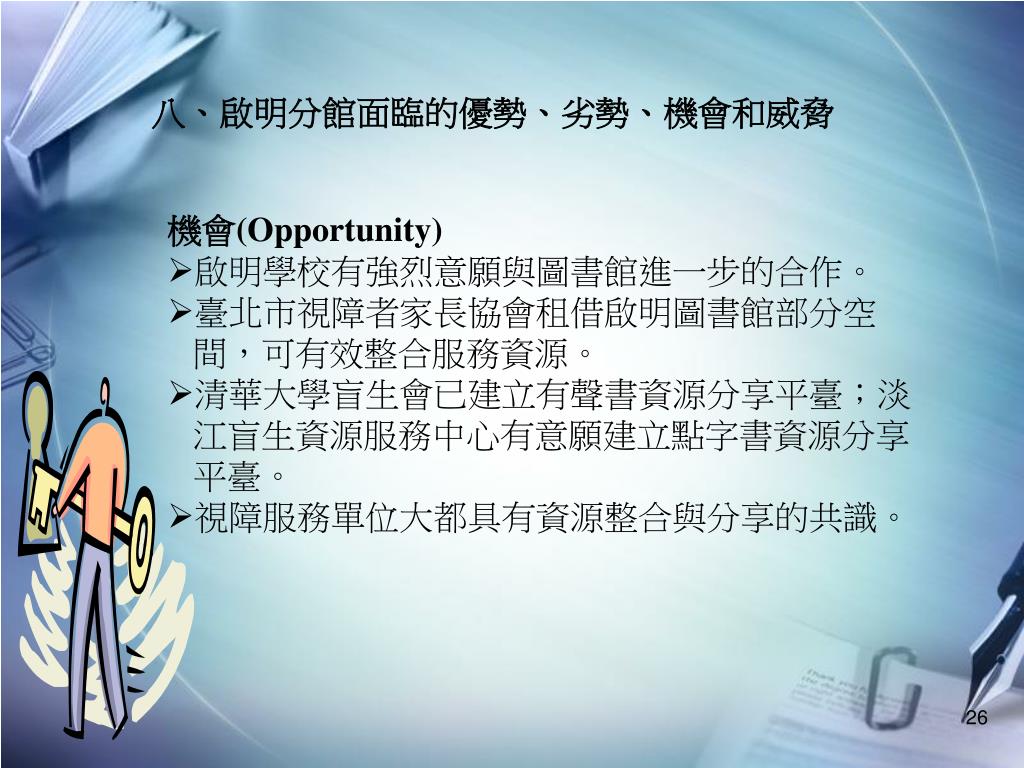 八、啟明分館面臨的優勢、劣勢、機會和威脅

機會(Opportunity)

➢啟明學校有強烈意願與圖書館進一步的合作。

➢臺北市視障者家長協會租借啟明圖書館部分空間，可有效整合服務資源。

➢清華大學盲生會已建立有聲書資源分享平臺；淡江盲生資源服務中心有意願建立點字書資源分享平臺。

➢視障服務單位大都具有資源整合與分享的共識。

26